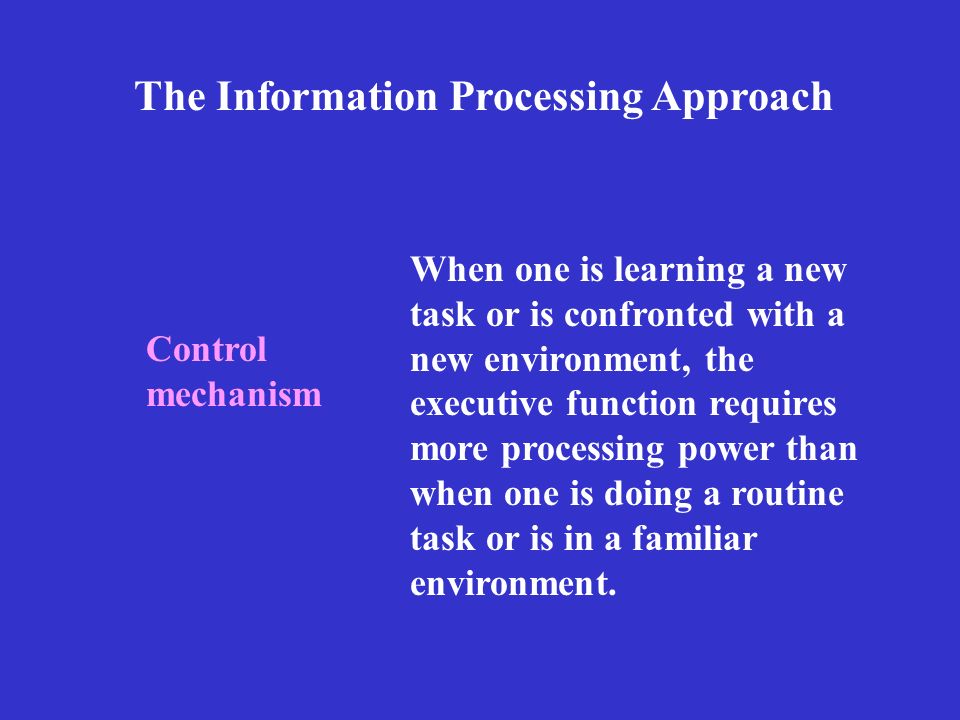 The Information Processing Approach

Control mechanism

When one is learning a new task or is confronted with a new environment, the executive function requires more processing power than when one is doing a routine task or is in a familiar environment.